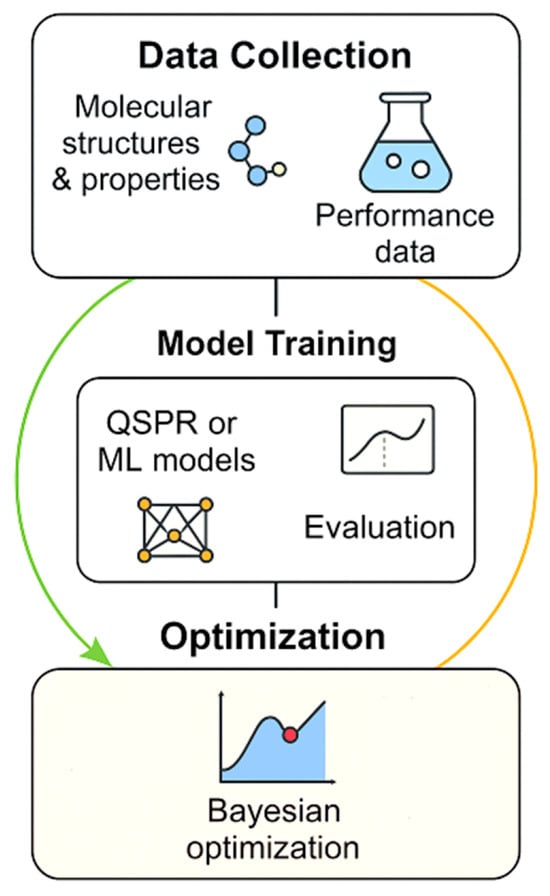 Data Collection

Molecular structures & properties

Performance data

Model Training

QSPR or ML models

Evaluation

Optimization

Bayesian optimization